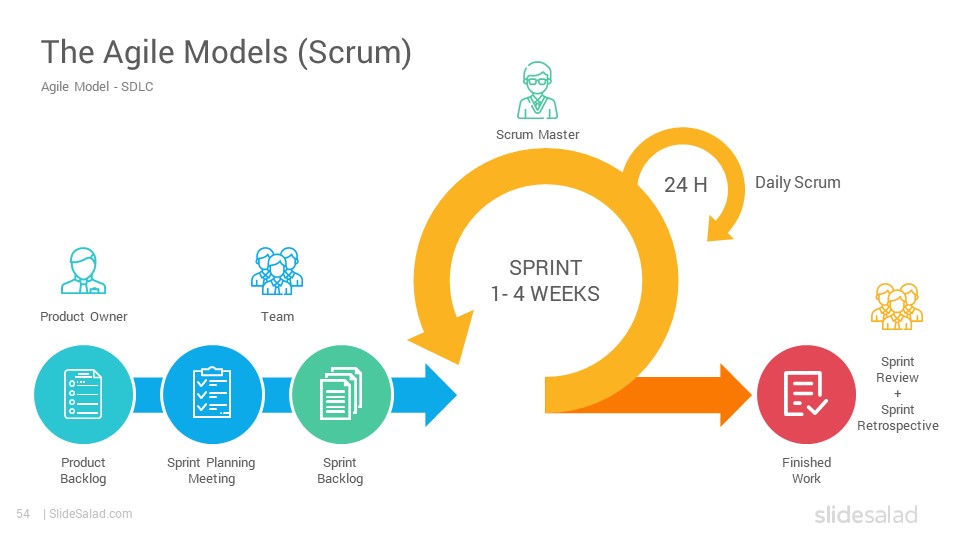 The Agile Models (Scrum)

Agile Model - SDLC

Scrum Master

24 H

Daily Scrum

SPRINT
1- 4 WEEKS

Product Owner

Team

Sprint Review
+
Sprint Retrospective

Product Backlog

Sprint Planning Meeting

Sprint Backlog

Finished Work

54 | SlideSalad.com

slidesalad